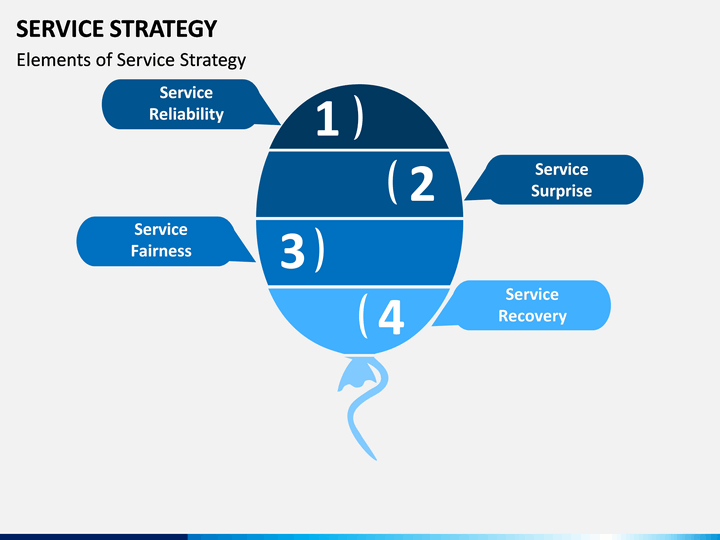 SERVICE STRATEGY

Elements of Service Strategy

Service Reliability

1)

(2

Service Surprise

Service Fairness

3)

(4

Service Recovery